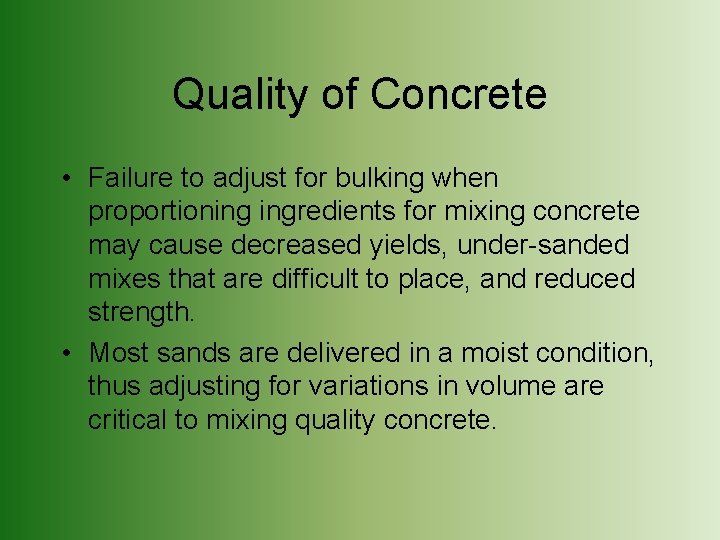 Quality of Concrete

• Failure to adjust for bulking when proportioning ingredients for mixing concrete may cause decreased yields, under-sanded mixes that are difficult to place, and reduced strength.

• Most sands are delivered in a moist condition, thus adjusting for variations in volume are critical to mixing quality concrete.